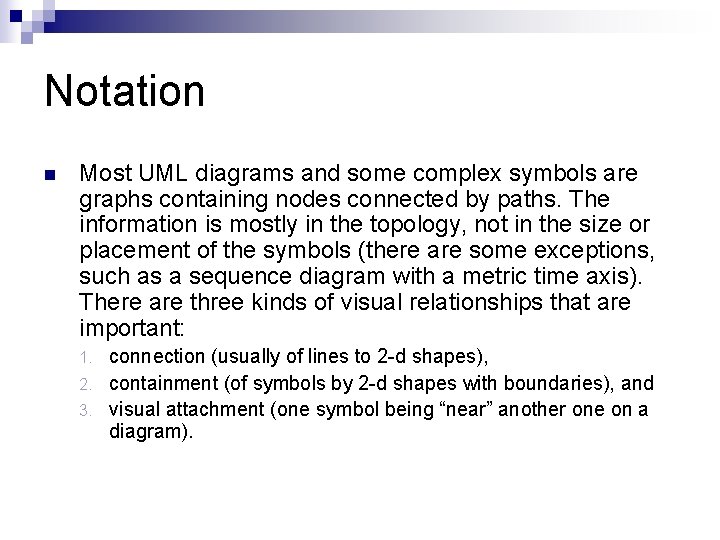 Notation

Most UML diagrams and some complex symbols are graphs containing nodes connected by paths. The information is mostly in the topology, not in the size or placement of the symbols (there are some exceptions, such as a sequence diagram with a metric time axis). There are three kinds of visual relationships that are important:

1. connection (usually of lines to 2-d shapes),
2. containment (of symbols by 2-d shapes with boundaries), and
3. visual attachment (one symbol being “near” another one on a diagram).